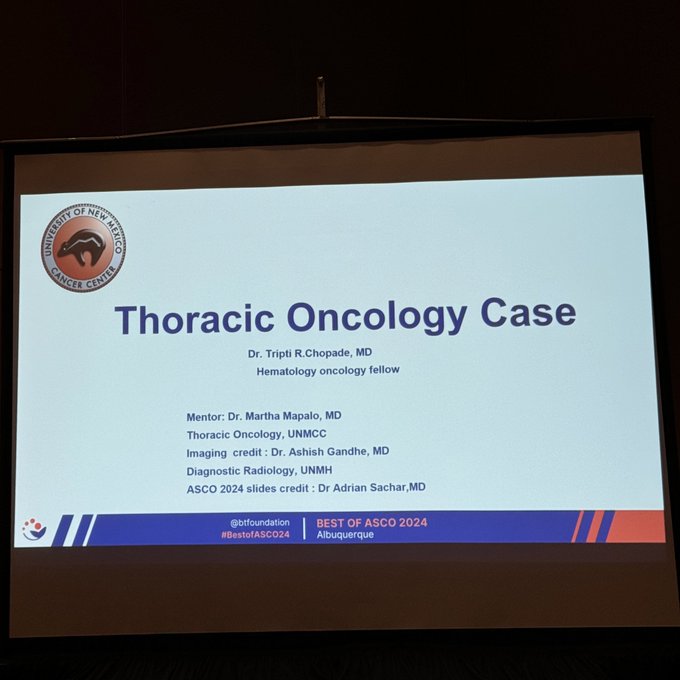 UNIVERSITY OF NEW MEXICO CANCER CENTER

Thoracic Oncology Case

Dr. Tripti R.Chopade, MD
Hematology oncology fellow

Mentor: Dr. Martha Mapalo, MD
Thoracic Oncology, UNMCC
Imaging credit : Dr. Ashish Gandhe, MD
Diagnostic Radiology, UNMH
ASCO 2024 slides credit : Dr Adrian Sachar,MD

@btfoundation
#BestofASCO24
BEST OF ASCO 2024
Albuquerque